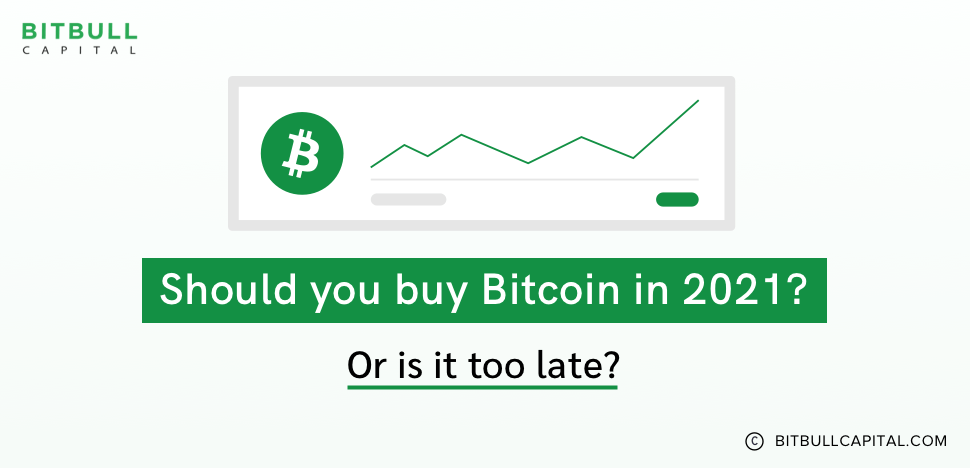 BITBULL
CAPITAL

Should you buy Bitcoin in 2021?

Or is it too late?

© BITBULLCAPITAL.COM